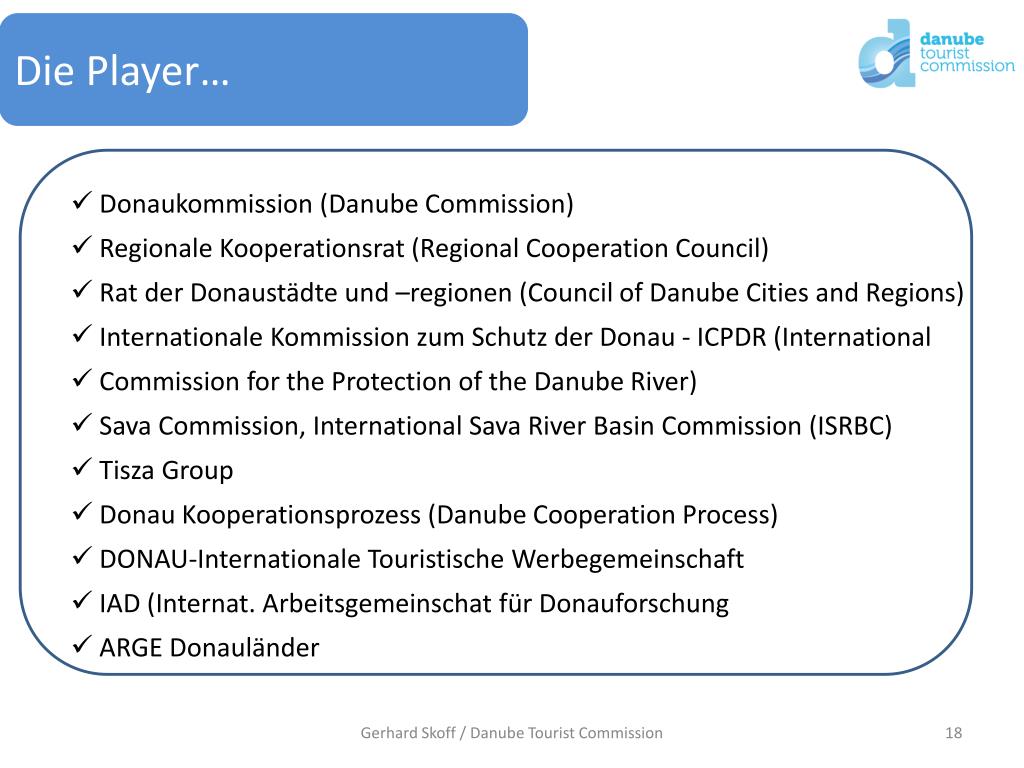 Die Player…

danube tourist commission

✓ Donaukommission (Danube Commission)
✓ Regionale Kooperationsrat (Regional Cooperation Council)
✓ Rat der Donaustädte und –regionen (Council of Danube Cities and Regions)
✓ Internationale Kommission zum Schutz der Donau - ICPDR (International
✓ Commission for the Protection of the Danube River)
✓ Sava Commission, International Sava River Basin Commission (ISRBC)
✓ Tisza Group
✓ Donau Kooperationsprozess (Danube Cooperation Process)
✓ DONAU-Internationale Touristische Werbegemeinschaft
✓ IAD (Internat. Arbeitsgemeinschat für Donauforschung
✓ ARGE Donauländer

Gerhard Skoff / Danube Tourist Commission

18